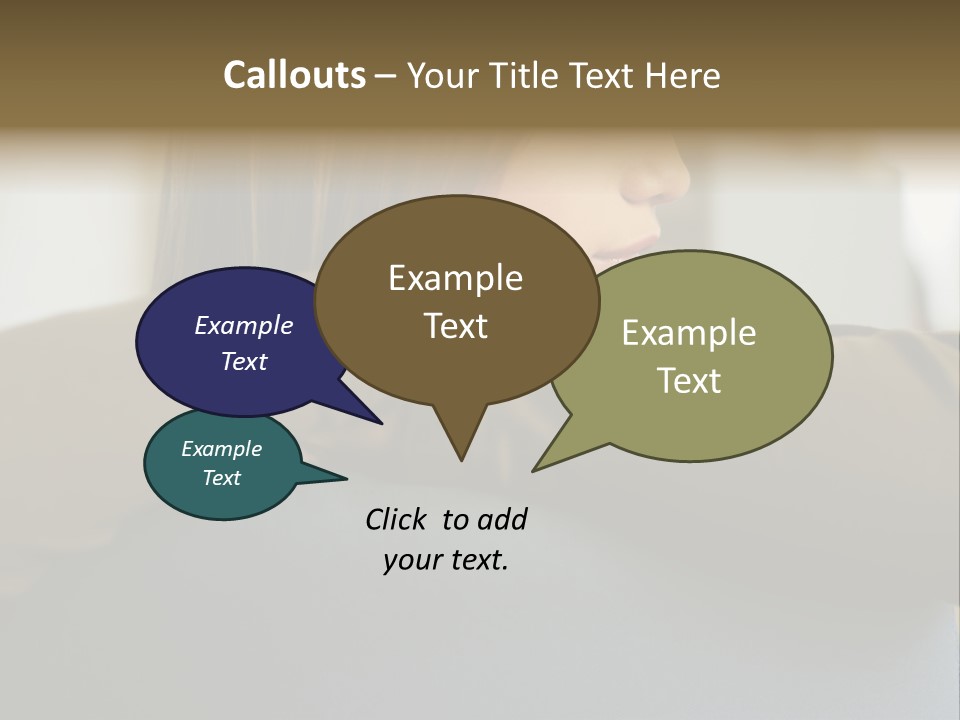 Callouts – Your Title Text Here

Example Text

Example Text

Example Text

Example Text

Click to add your text.